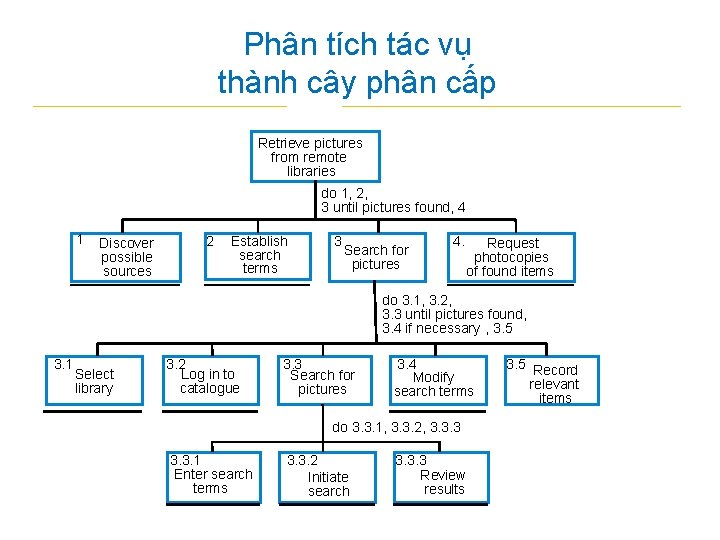 Phân tích tác vụ
thành cây phân cấp

Retrieve pictures from remote libraries

do 1, 2,
3 until pictures found, 4

1 Discover possible sources

2 Establish search terms

3 Search for pictures

4. Request photocopies of found items

do 3.1, 3.2,
3.3 until pictures found,
3.4 if necessary , 3.5

3.1 Select library

3.2 Log in to catalogue

3.3 Search for pictures

3.4 Modify search terms

3.5 Record relevant items

do 3.3.1, 3.3.2, 3.3.3

3.3.1 Enter search terms

3.3.2 Initiate search

3.3.3 Review results